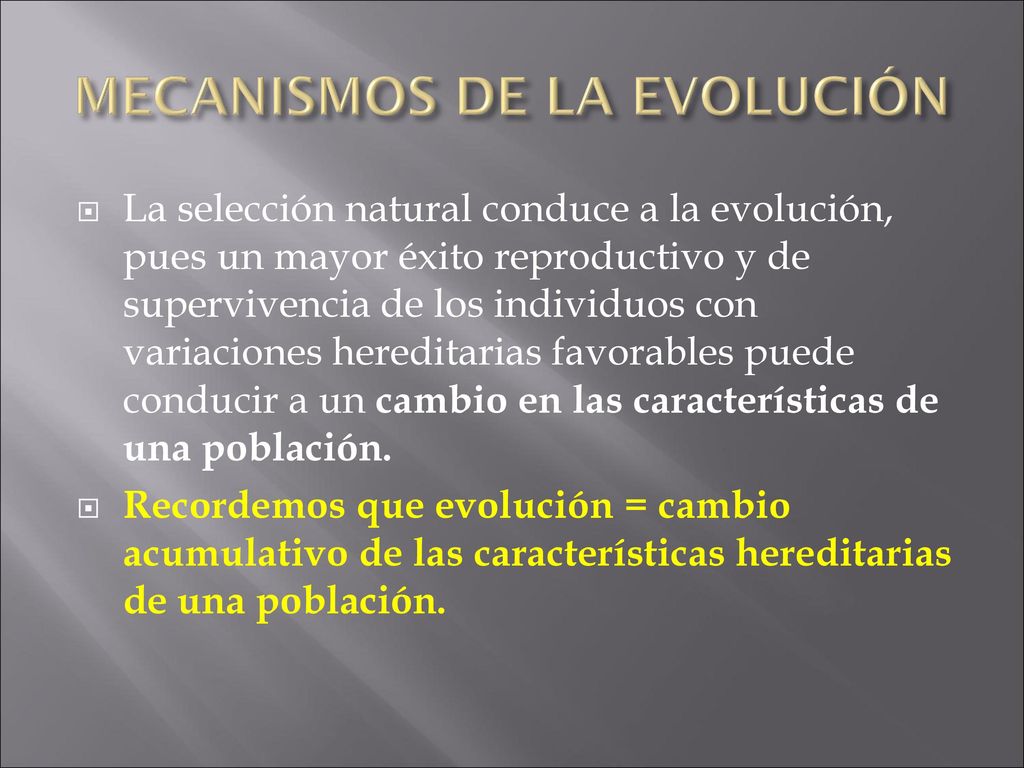 MECANISMOS DE LA EVOLUCIÓN

La selección natural conduce a la evolución, pues un mayor éxito reproductivo y de supervivencia de los individuos con variaciones hereditarias favorables puede conducir a un cambio en las características de una población.

Recordemos que evolución = cambio acumulativo de las características hereditarias de una población.